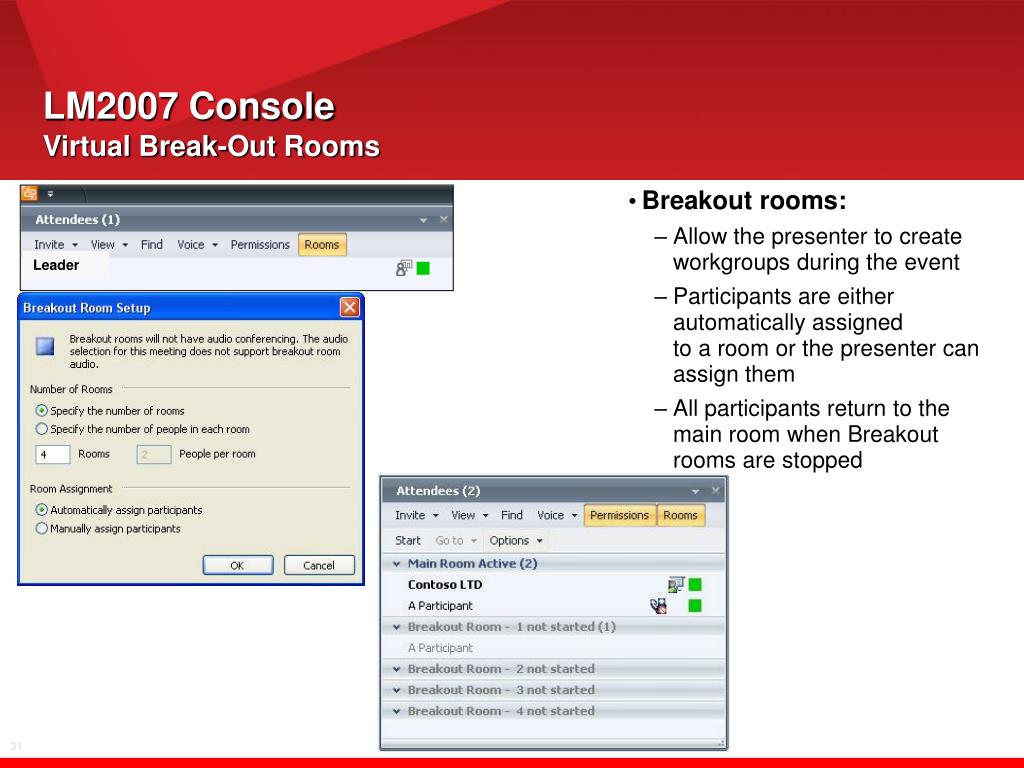 LM2007 Console
Virtual Break-Out Rooms

Attendees (1)
Invite ▾ View ▾ Find Voice ▾ Permissions Rooms
Leader

Breakout Room Setup
Breakout rooms will not have audio conferencing. The audio selection for this meeting does not support breakout room audio.
Number of Rooms
Specify the number of rooms
Specify the number of people in each room
4 Rooms 2 People per room
Room Assignment
Automatically assign participants
Manually assign participants
OK Cancel

• Breakout rooms:
– Allow the presenter to create workgroups during the event
– Participants are either automatically assigned to a room or the presenter can assign them
– All participants return to the main room when Breakout rooms are stopped

Attendees (2)
Invite ▾ View ▾ Find Voice ▾ Permissions Rooms
Start Go to ▾ Options ▾
Main Room Active (2)
Contoso LTD
A Participant
Breakout Room - 1 not started (1)
A Participant
Breakout Room - 2 not started
Breakout Room - 3 not started
Breakout Room - 4 not started

31